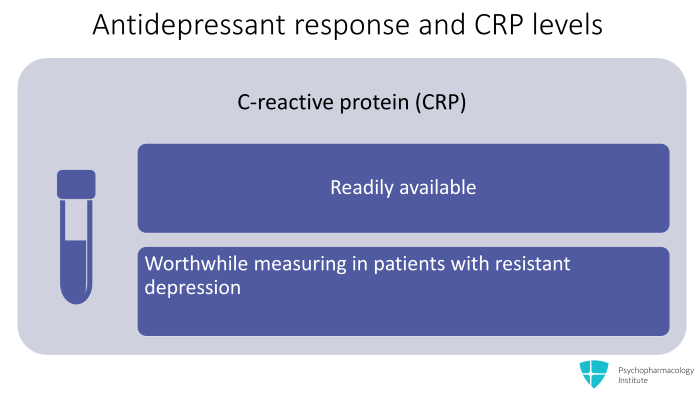 Antidepressant response and CRP levels

C-reactive protein (CRP)

Readily available

Worthwhile measuring in patients with resistant depression

Psychopharmacology Institute